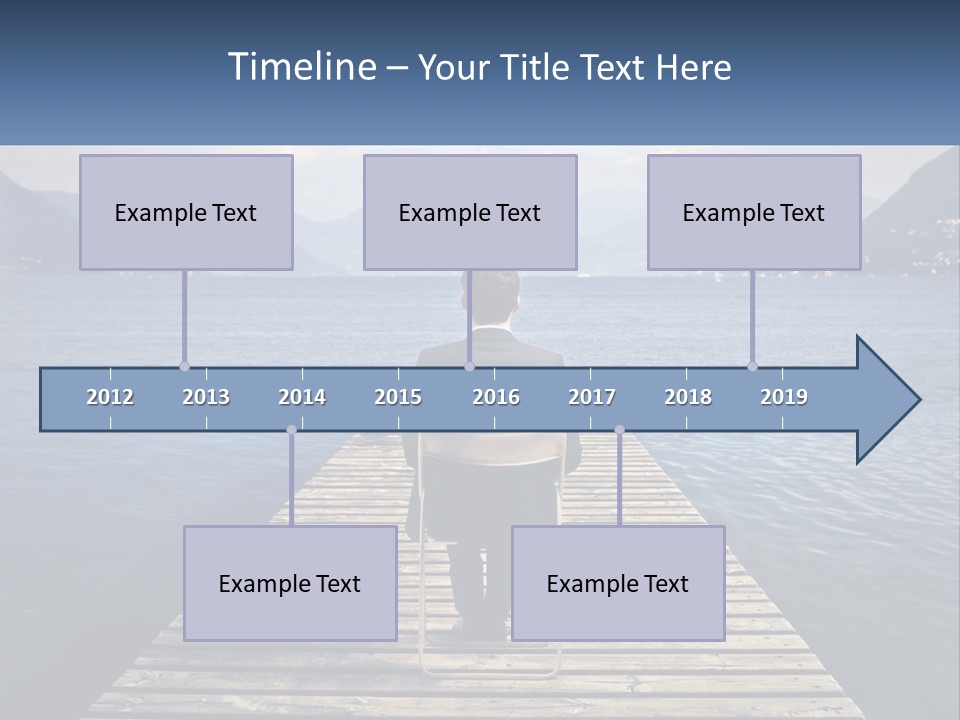 Timeline – Your Title Text Here

Example Text

Example Text

Example Text

2012 2013 2014 2015 2016 2017 2018 2019

Example Text

Example Text